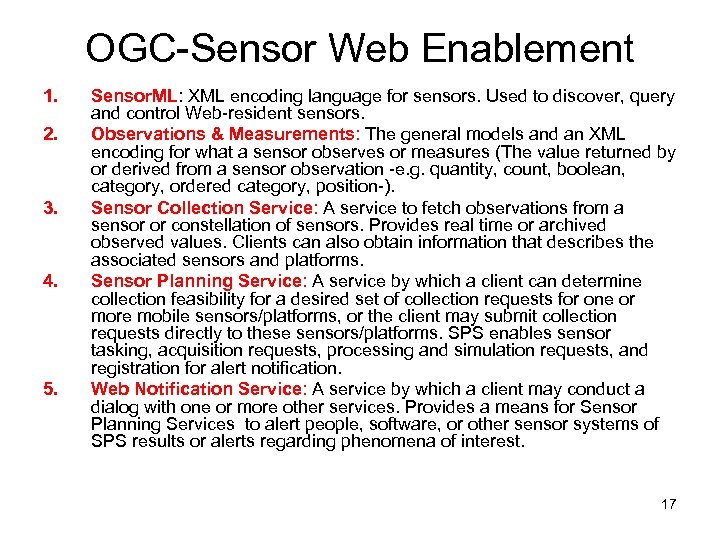 OGC-Sensor Web Enablement

1. SensorML: XML encoding language for sensors. Used to discover, query and control Web-resident sensors.

2. Observations & Measurements: The general models and an XML encoding for what a sensor observes or measures (The value returned by or derived from a sensor observation -e.g. quantity, count, boolean, category, ordered category, position-).

3. Sensor Collection Service: A service to fetch observations from a sensor or constellation of sensors. Provides real time or archived observed values. Clients can also obtain information that describes the associated sensors and platforms.

4. Sensor Planning Service: A service by which a client can determine collection feasibility for a desired set of collection requests for one or more mobile sensors/platforms, or the client may submit collection requests directly to these sensors/platforms. SPS enables sensor tasking, acquisition requests, processing and simulation requests, and registration for alert notification.

5. Web Notification Service: A service by which a client may conduct a dialog with one or more other services. Provides a means for Sensor Planning Services to alert people, software, or other sensor systems of SPS results or alerts regarding phenomena of interest.

17